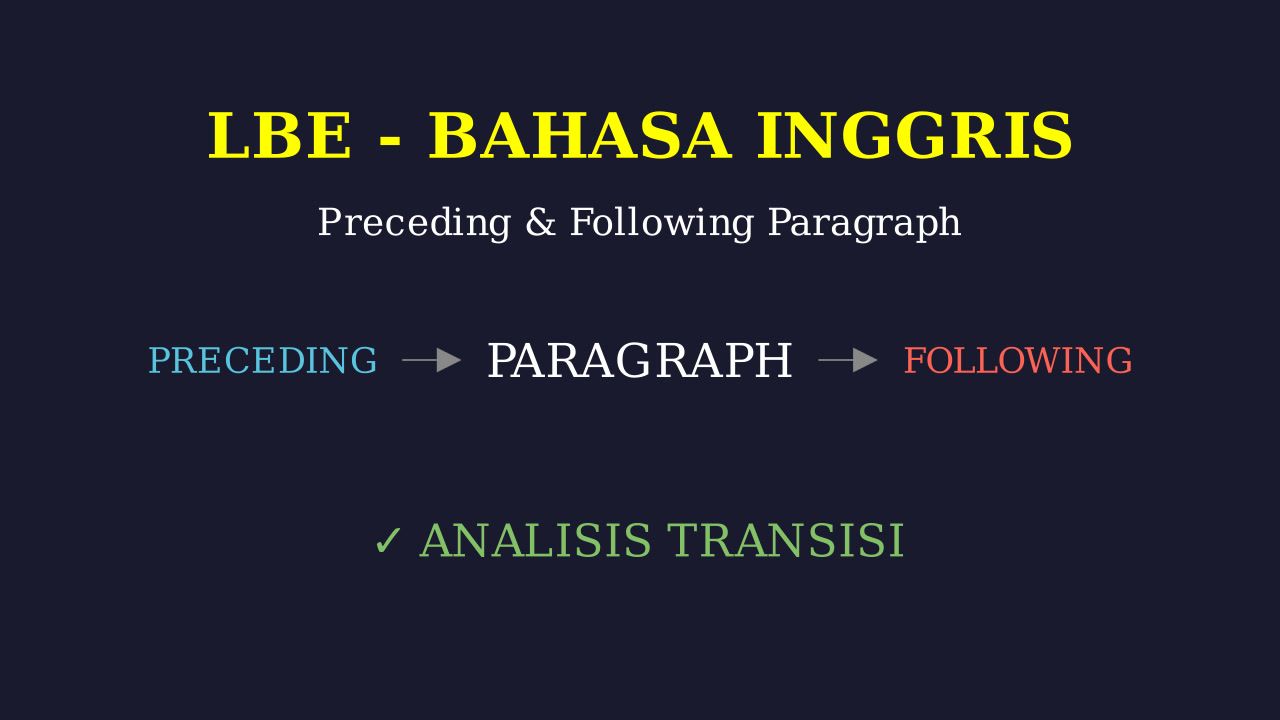 LBE - BAHASA INGGRIS

Preceding & Following Paragraph

PRECEDING → PARAGRAPH → FOLLOWING

✓ ANALISIS TRANSISI